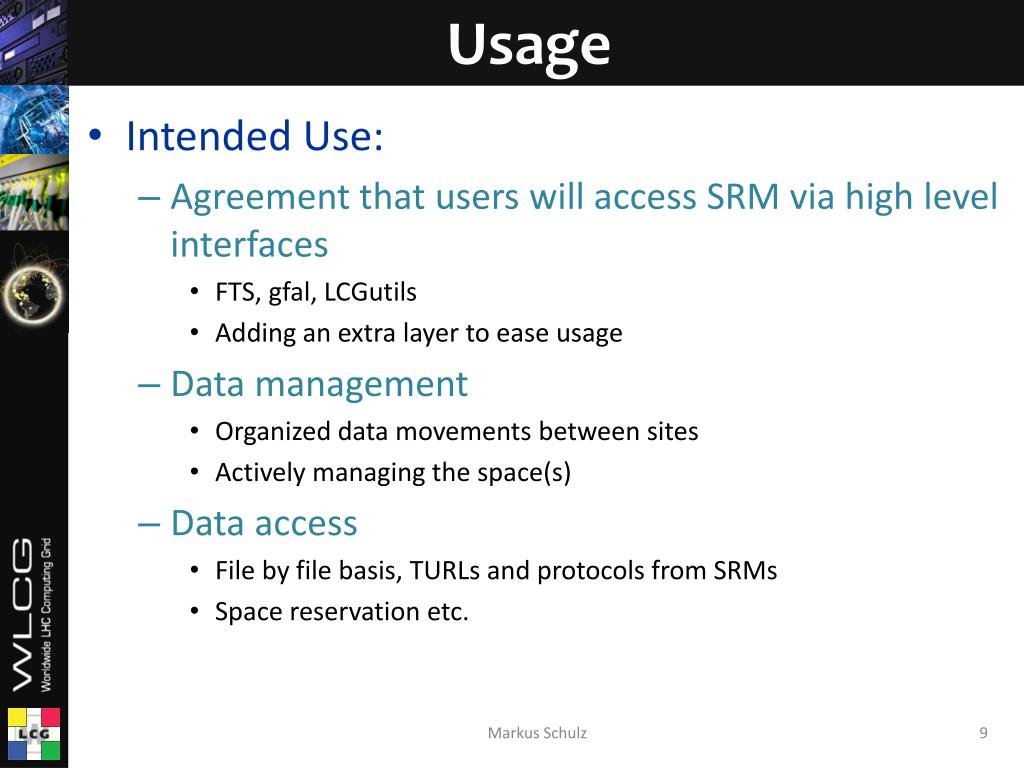 Usage

• Intended Use:
– Agreement that users will access SRM via high level interfaces
• FTS, gfal, LCGutils
• Adding an extra layer to ease usage
– Data management
• Organized data movements between sites
• Actively managing the space(s)
– Data access
• File by file basis, TURLs and protocols from SRMs
• Space reservation etc.

WLCG Worldwide LHC Computing Grid

LCG

Markus Schulz

9